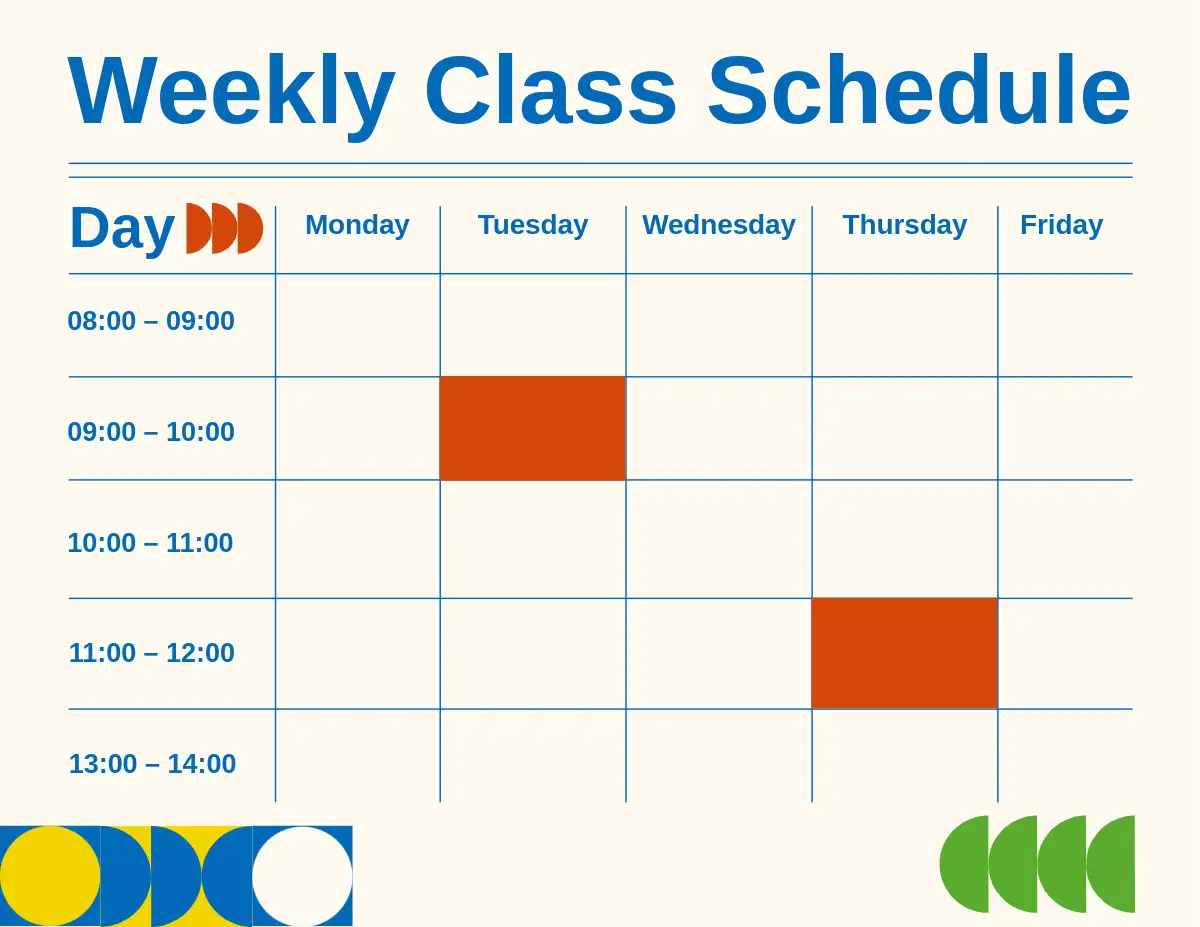 Weekly Class Schedule

| Day | Monday | Tuesday | Wednesday | Thursday | Friday |
|---|---|---|---|---|---|
| 08:00 – 09:00 | | | | | |
| 09:00 – 10:00 | | | | | |
| 10:00 – 11:00 | | | | | |
| 11:00 – 12:00 | | | | | |
| 13:00 – 14:00 | | | | | |